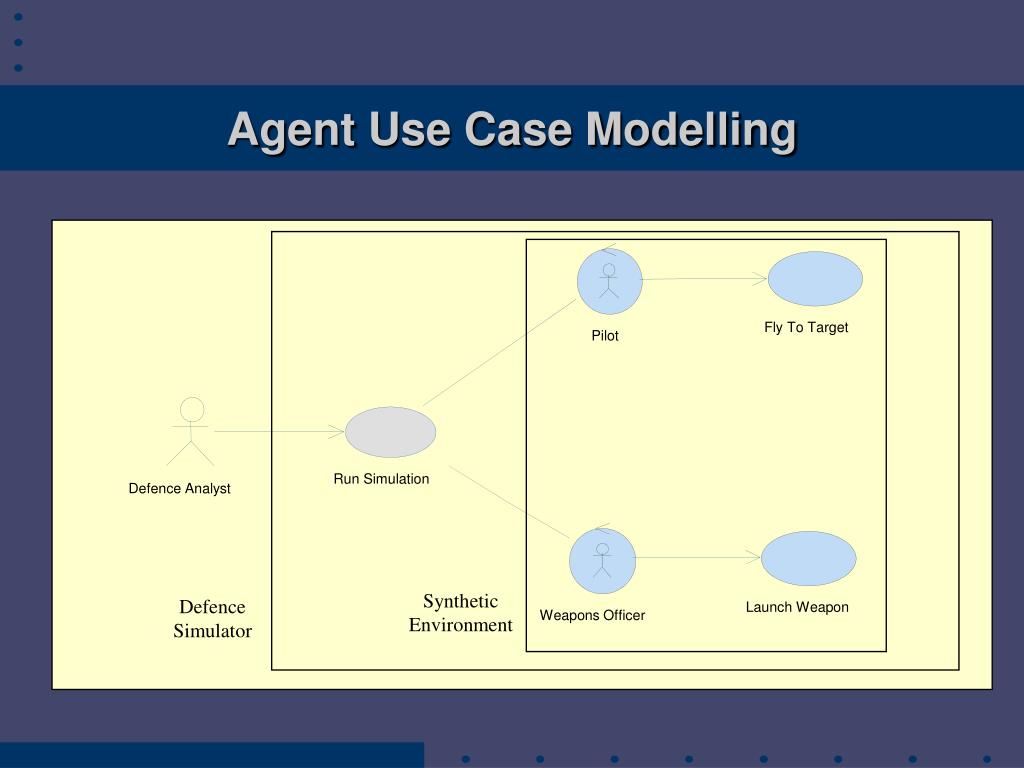 Agent Use Case Modelling

Pilot

Fly To Target

Defence Analyst

Run Simulation

Weapons Officer

Launch Weapon

Defence Simulator

Synthetic Environment